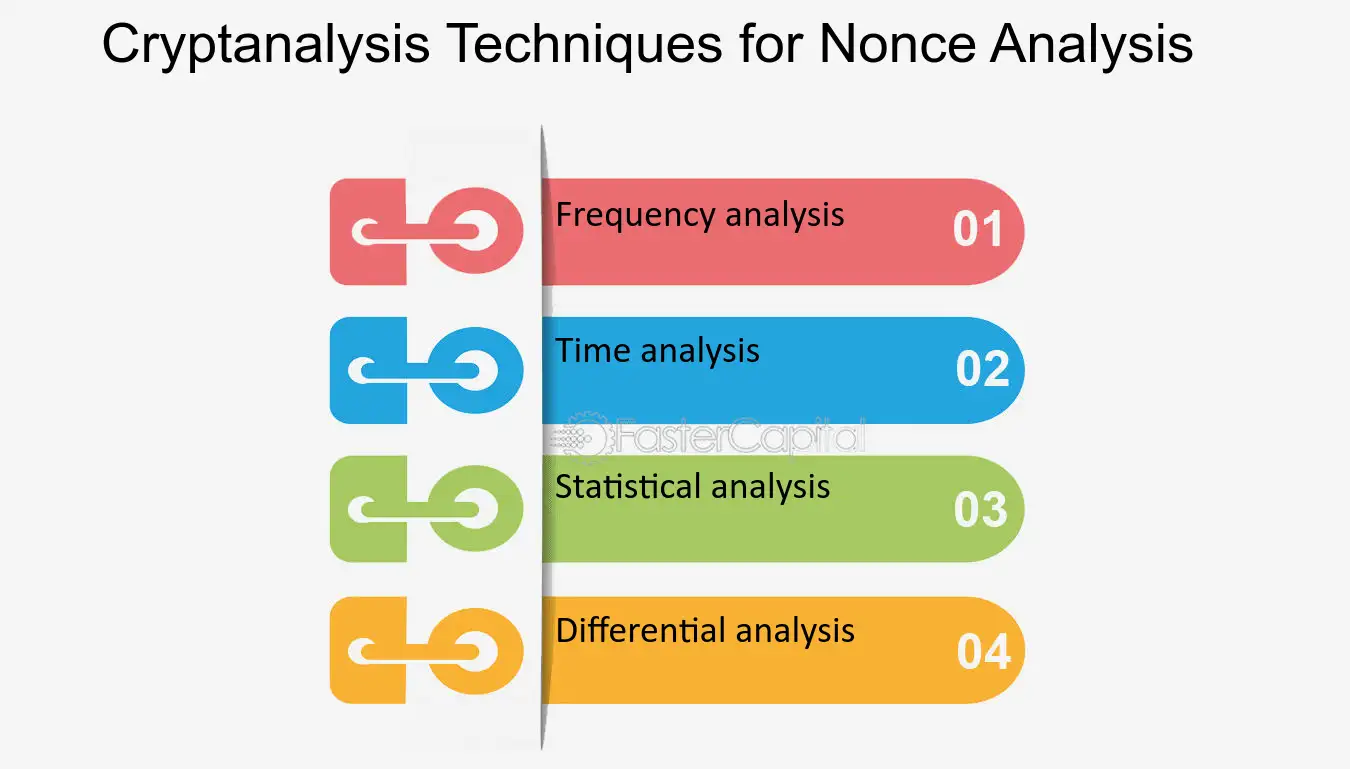 Cryptanalysis Techniques for Nonce Analysis

Frequency analysis 01

Time analysis 02

FasterCapital

Statistical analysis 03

Differential analysis 04